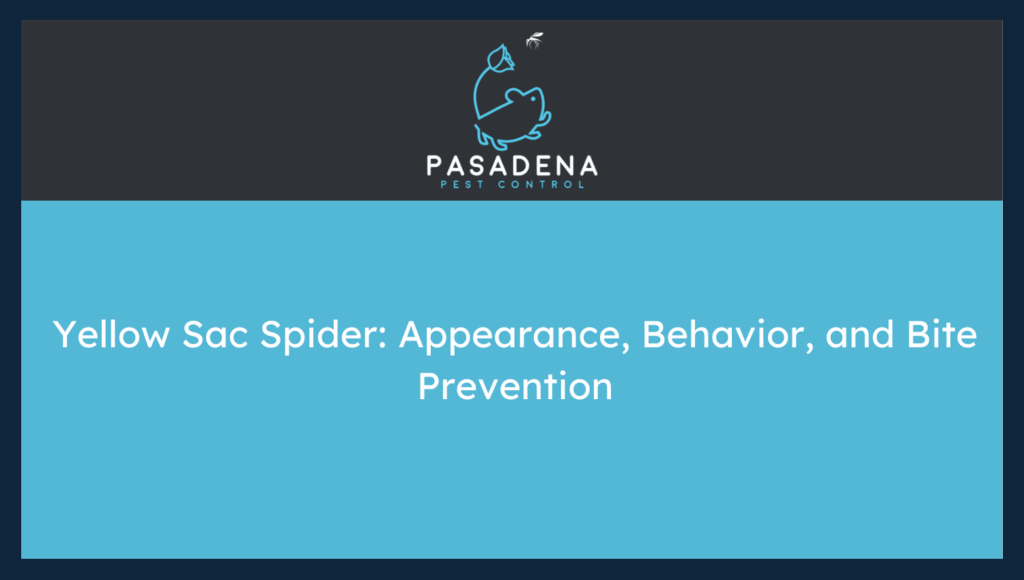 PASADENA
PEST CONTROL

Yellow Sac Spider: Appearance, Behavior, and Bite Prevention